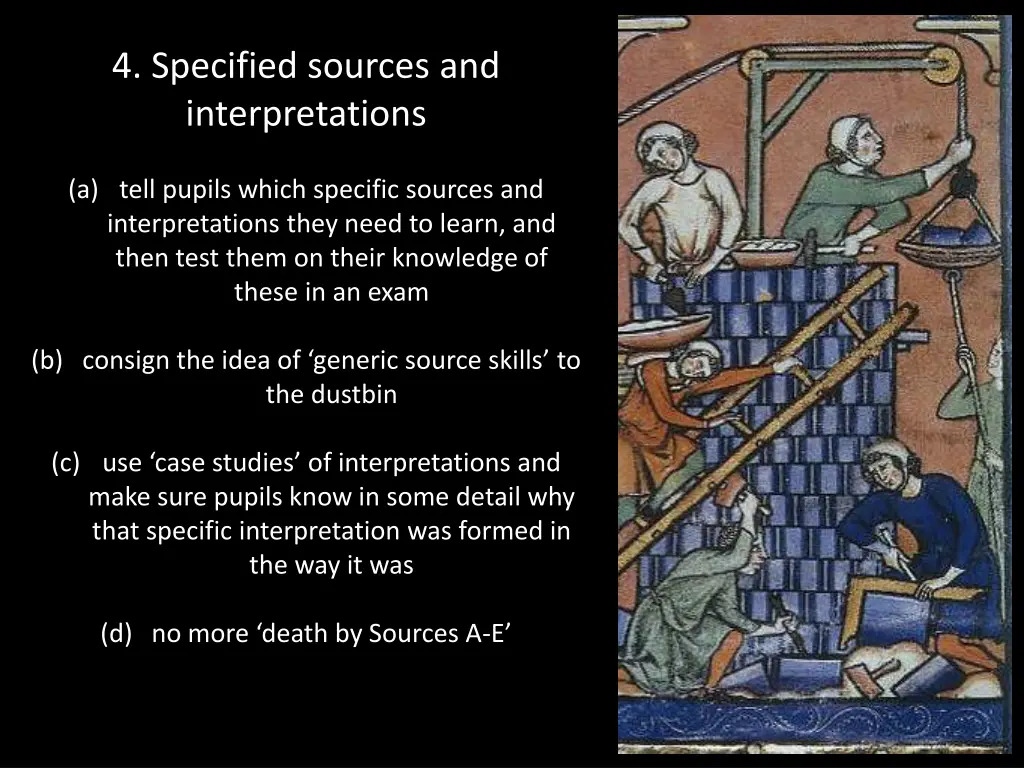 4. Specified sources and interpretations

(a) tell pupils which specific sources and interpretations they need to learn, and then test them on their knowledge of these in an exam

(b) consign the idea of ‘generic source skills’ to the dustbin

(c) use ‘case studies’ of interpretations and make sure pupils know in some detail why that specific interpretation was formed in the way it was

(d) no more ‘death by Sources A-E’